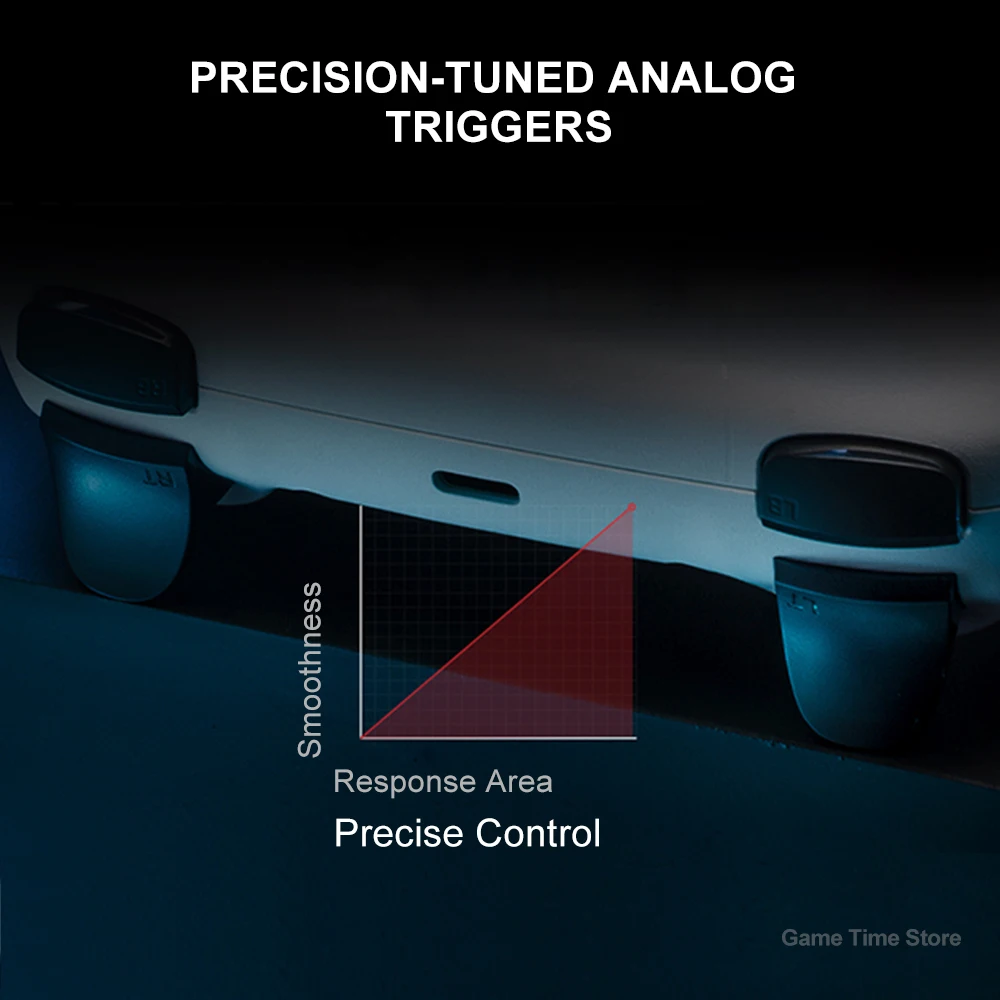 PRECISION-TUNED ANALOG TRIGGERS

RB
RT
LB
LT

Smoothness
Response Area
Precise Control

Game Time Store